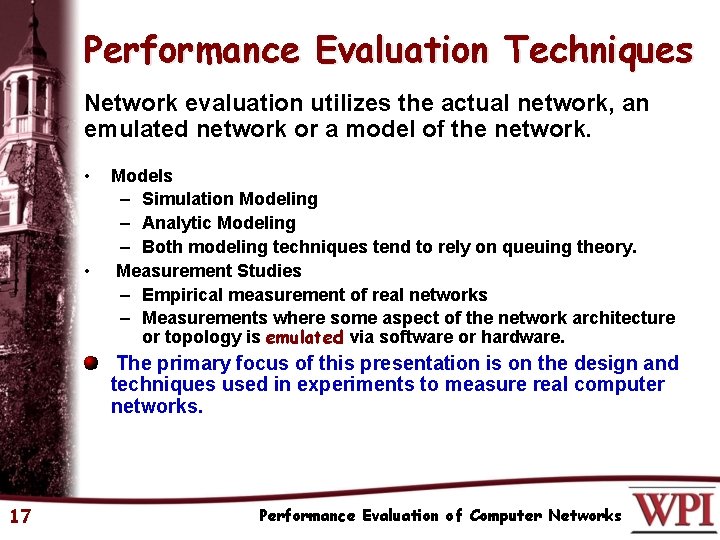 Performance Evaluation Techniques

Network evaluation utilizes the actual network, an emulated network or a model of the network.

• Models
 – Simulation Modeling
 – Analytic Modeling
 – Both modeling techniques tend to rely on queuing theory.
• Measurement Studies
 – Empirical measurement of real networks
 – Measurements where some aspect of the network architecture or topology is emulated via software or hardware.

The primary focus of this presentation is on the design and techniques used in experiments to measure real computer networks.

17 Performance Evaluation of Computer Networks WPI